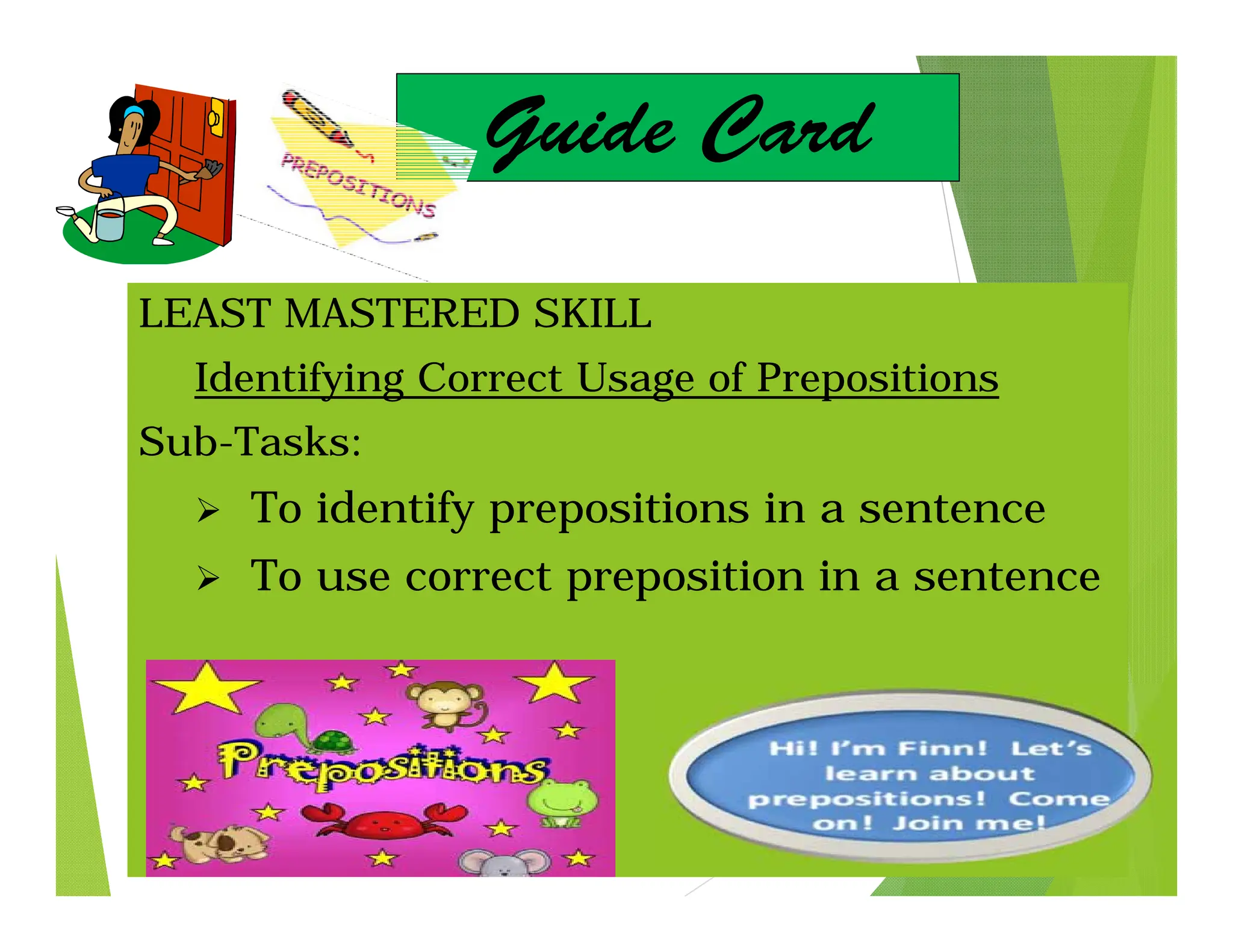 PREPOSITIONS

Guide Card

LEAST MASTERED SKILL

Identifying Correct Usage of Prepositions

Sub-Tasks:

➢ To identify prepositions in a sentence

➢ To use correct preposition in a sentence

Prepositions

Hi! I'm Finn! Let's learn about prepositions! Come on! Join me!